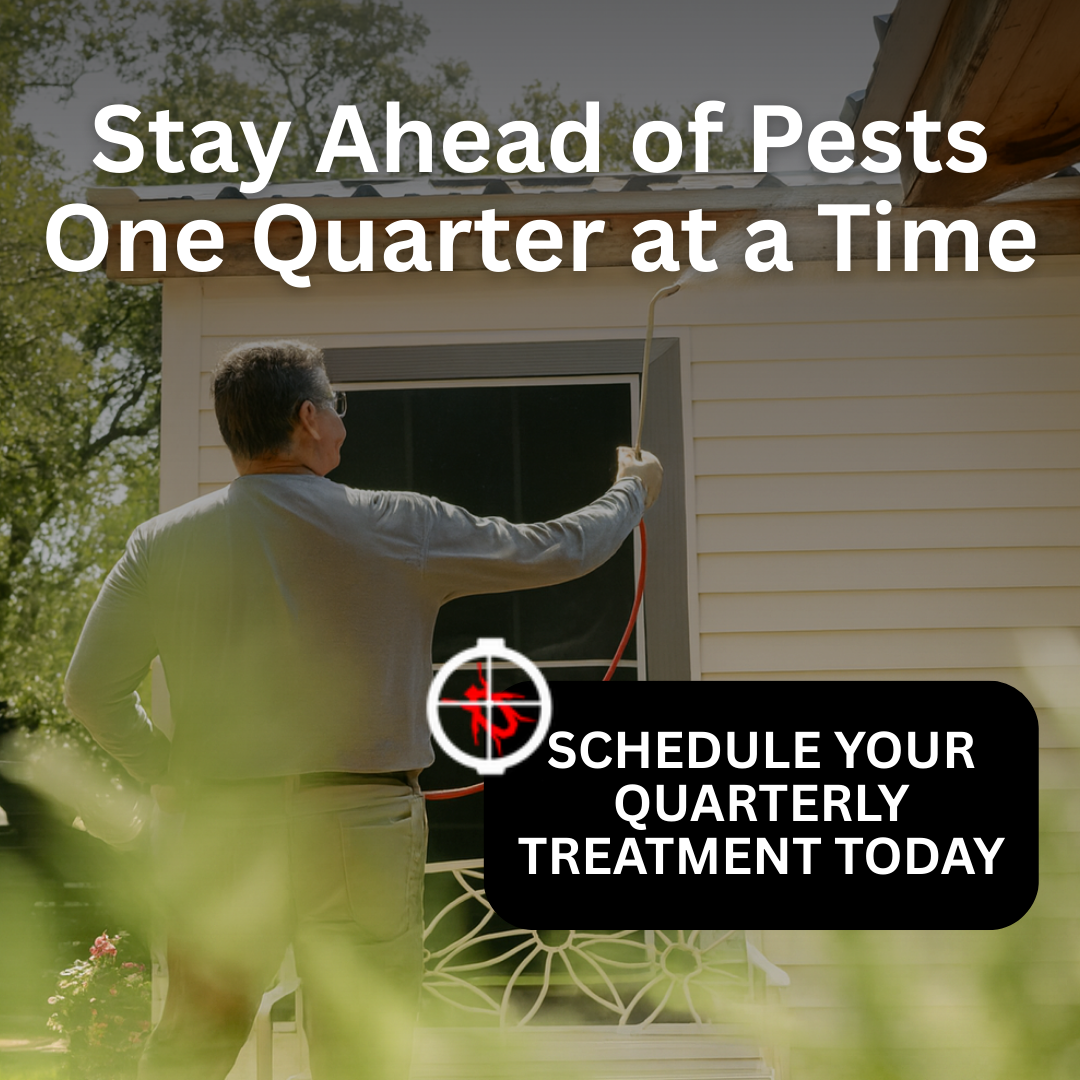 Stay Ahead of Pests
One Quarter at a Time

SCHEDULE YOUR
QUARTERLY
TREATMENT TODAY